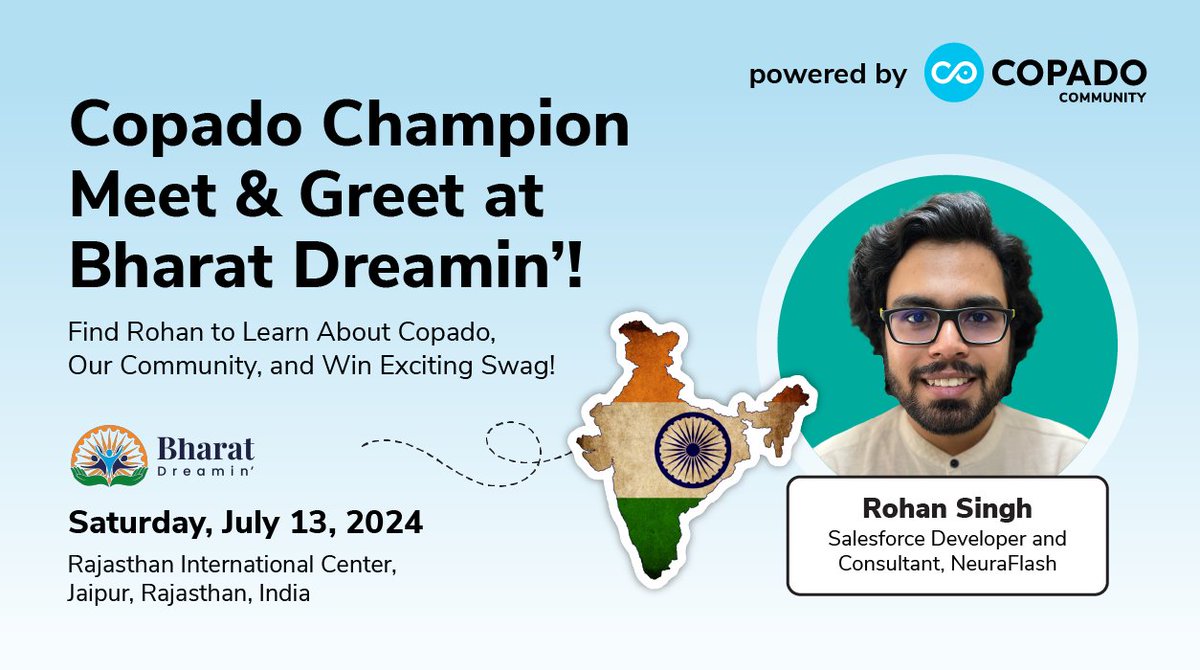 powered by COPADO COMMUNITY

Copado Champion Meet & Greet at Bharat Dreamin'!

Find Rohan to Learn About Copado, Our Community, and Win Exciting Swag!

Bharat Dreamin'

Saturday, July 13, 2024

Rajasthan International Center, Jaipur, Rajasthan, India

Rohan Singh
Salesforce Developer and Consultant, NeuraFlash